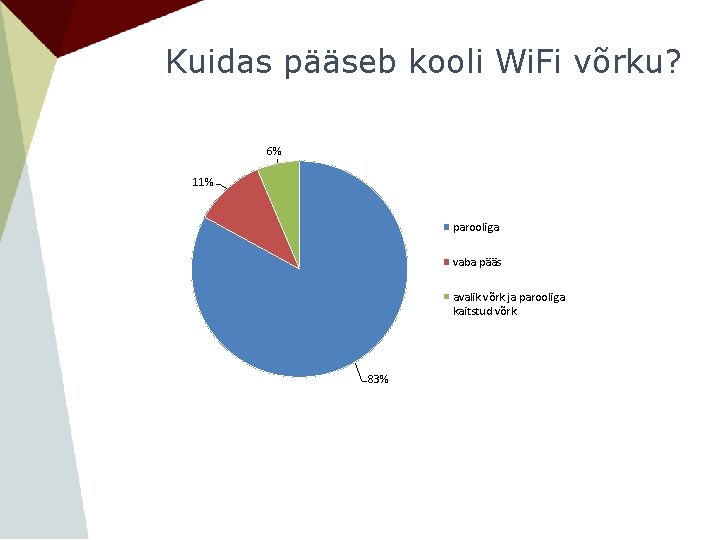 Kuidas pääseb kooli WiFi võrku?

6%

11%

83%

parooliga

vaba pääs

avalik võrk ja parooliga kaitstud võrk